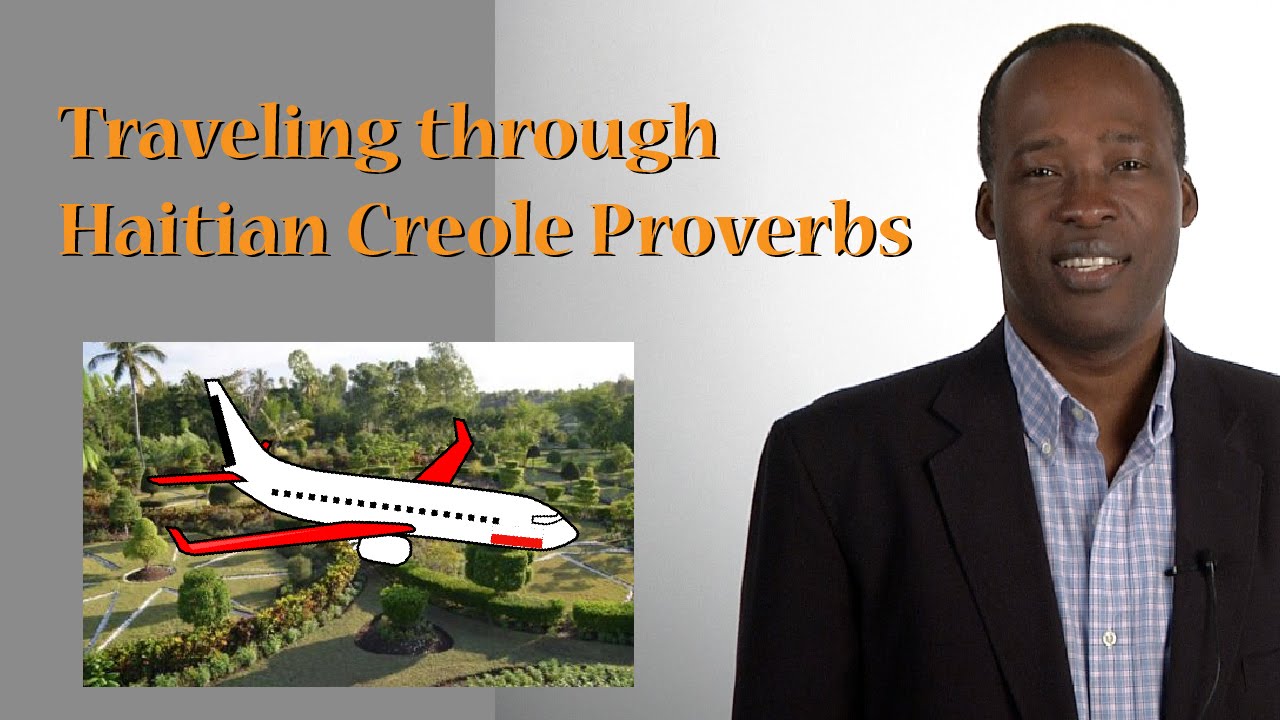 Traveling through Haitian Creole Proverbs